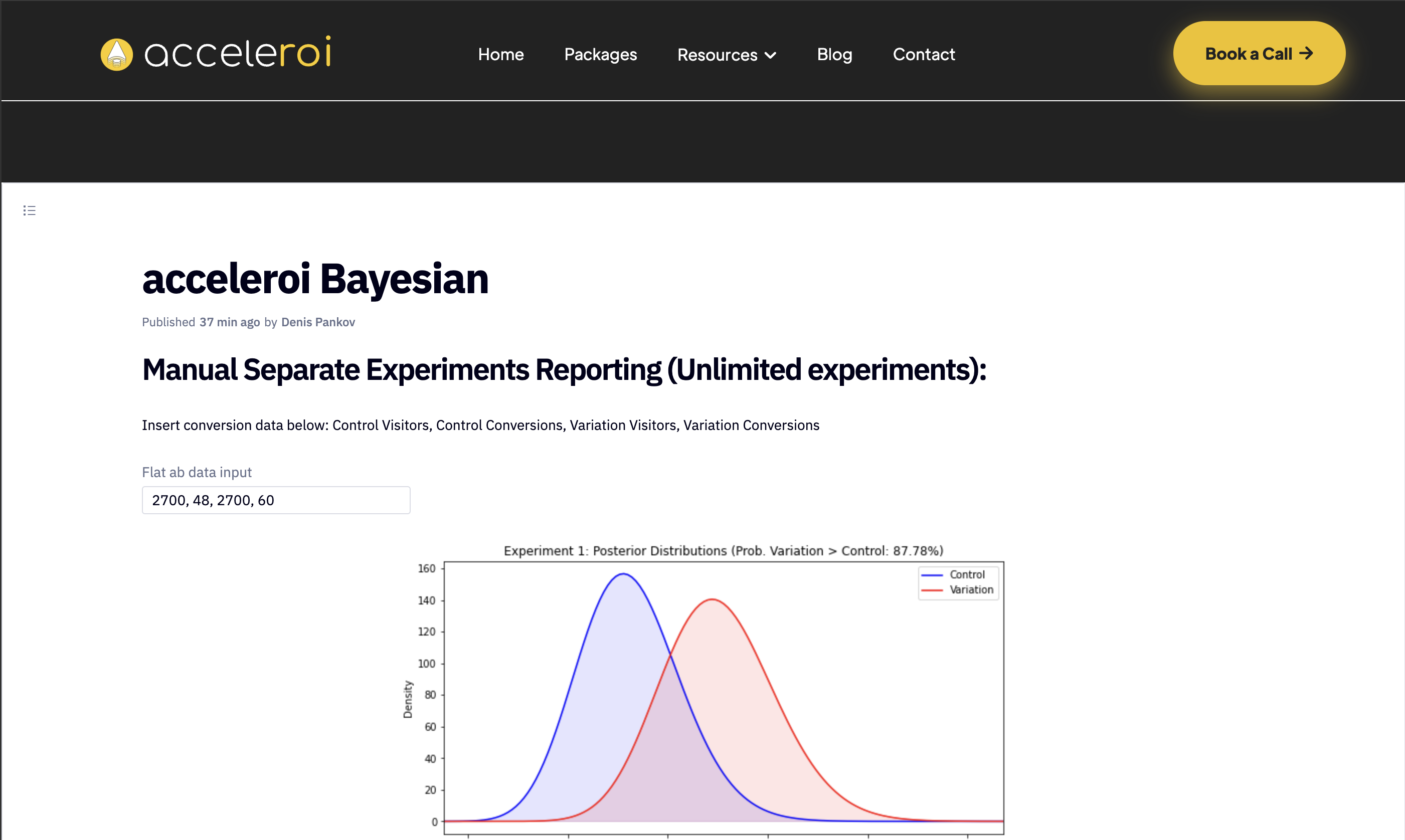 acceleroi

Home Packages Resources Blog Contact

Book a Call →

acceleroi Bayesian

Published 37 min ago by Denis Pankov

Manual Separate Experiments Reporting (Unlimited experiments):

Insert conversion data below: Control Visitors, Control Conversions, Variation Visitors, Variation Conversions

Flat ab data input

2700, 48, 2700, 60

Experiment 1: Posterior Distributions (Prob. Variation > Control: 87.78%)

Control
Variation

Density

160
140
120
100
80
60
40
20
0